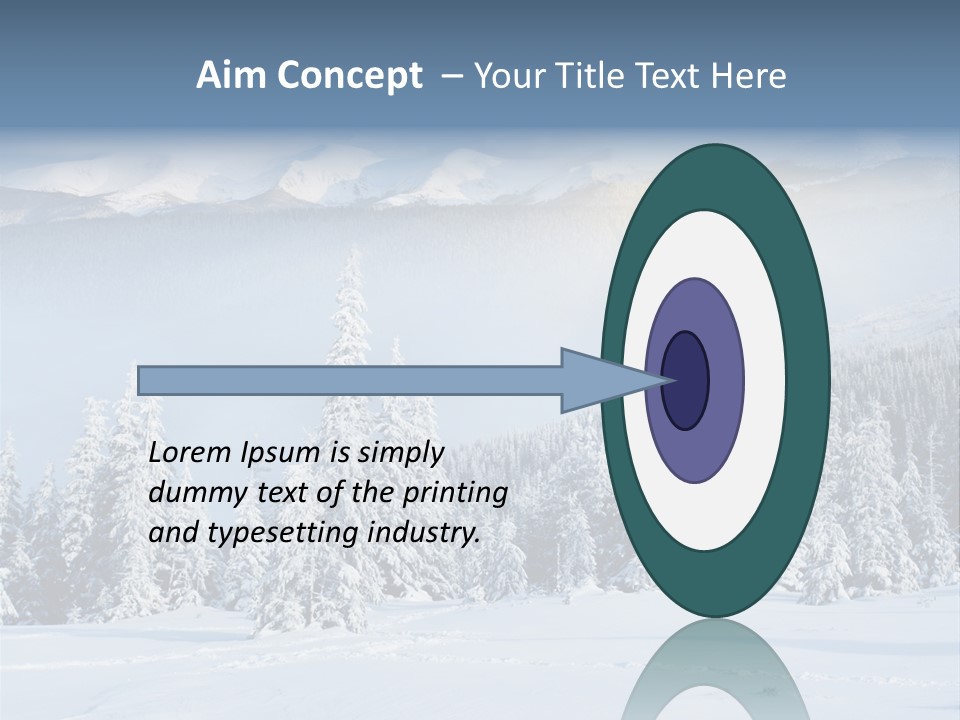 Aim Concept – Your Title Text Here

Lorem Ipsum is simply dummy text of the printing and typesetting industry.